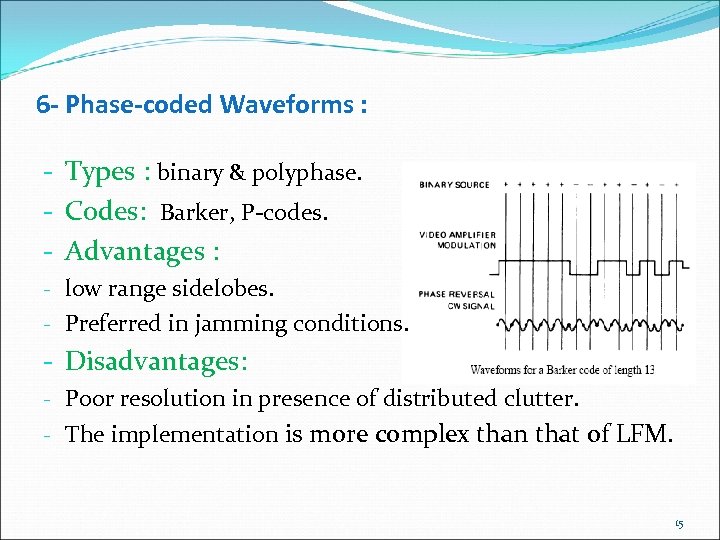 6- Phase-coded Waveforms :

- Types : binary & polyphase.
- Codes: Barker, P-codes.
- Advantages :
- low range sidelobes.
- Preferred in jamming conditions.
- Disadvantages:
- Poor resolution in presence of distributed clutter.
- The implementation is more complex than that of LFM.

BINARY SOURCE + + + + + − − + + − + − +

VIDEO AMPLIFIER MODULATION

PHASE REVERSAL CW SIGNAL

Waveforms for a Barker code of length 13

15